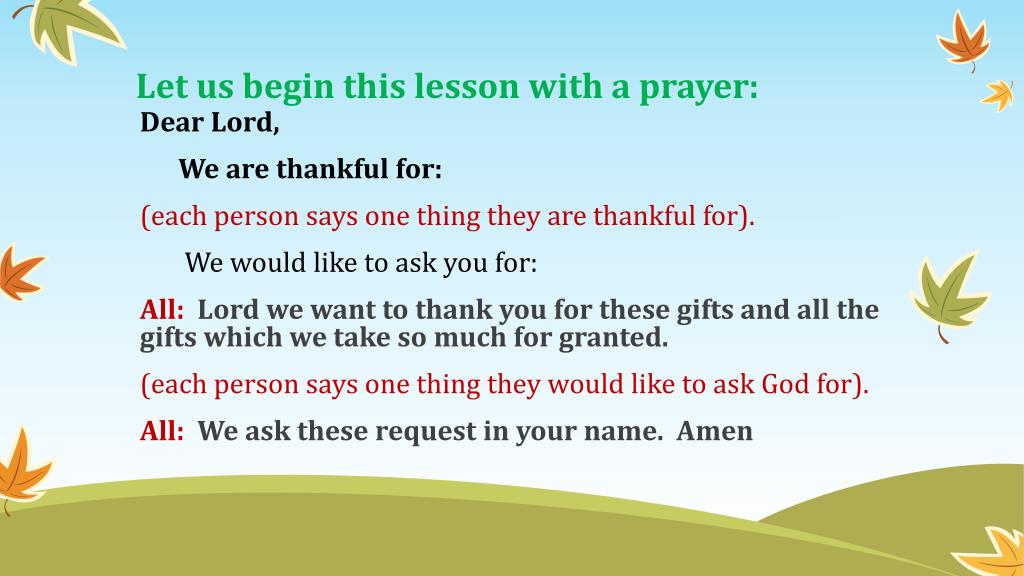 Let us begin this lesson with a prayer:
Dear Lord,

We are thankful for:

(each person says one thing they are thankful for).

We would like to ask you for:

All: Lord we want to thank you for these gifts and all the gifts which we take so much for granted.

(each person says one thing they would like to ask God for).

All: We ask these request in your name. Amen